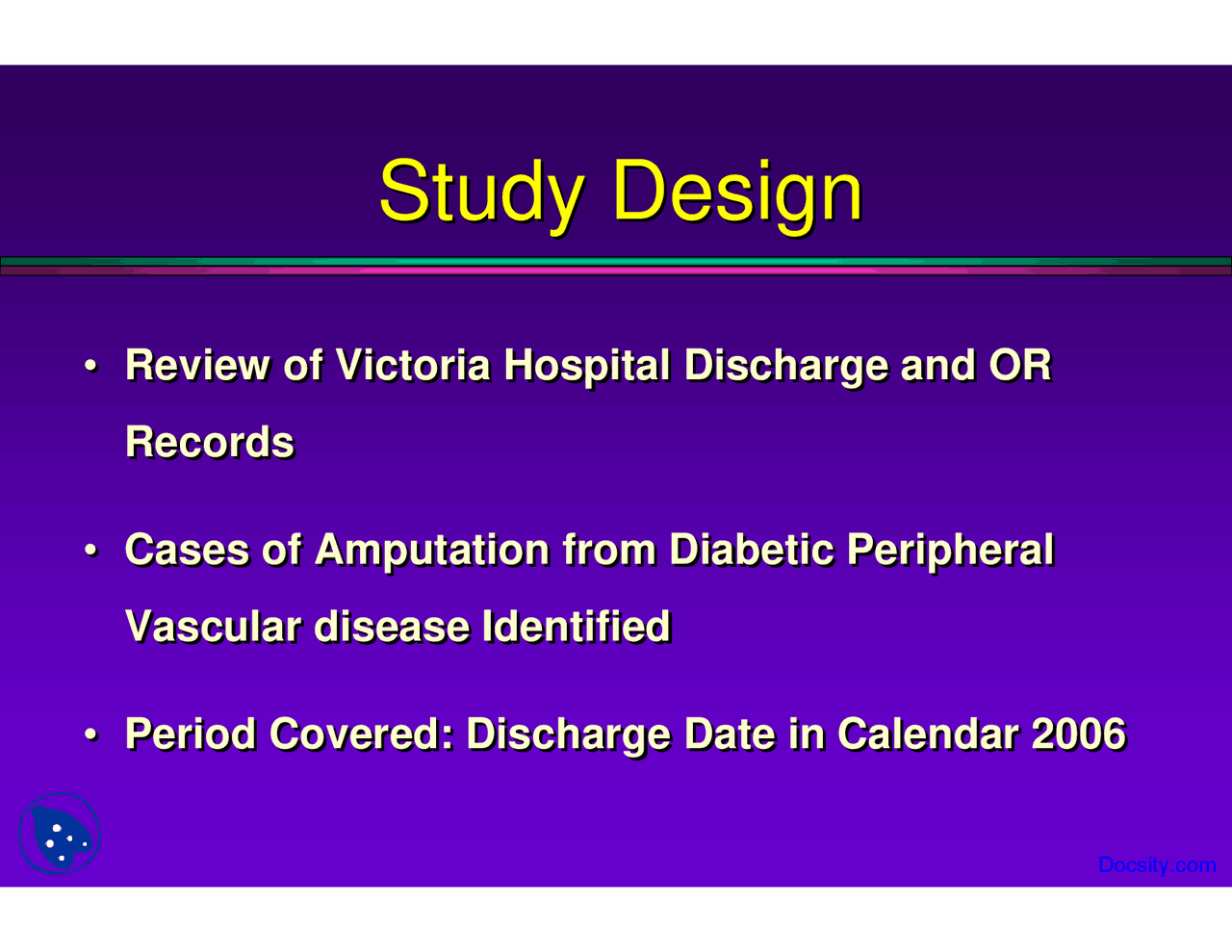 Study Design

• Review of Victoria Hospital Discharge and OR Records

• Cases of Amputation from Diabetic Peripheral Vascular disease Identified

• Period Covered: Discharge Date in Calendar 2006

Docsity.com